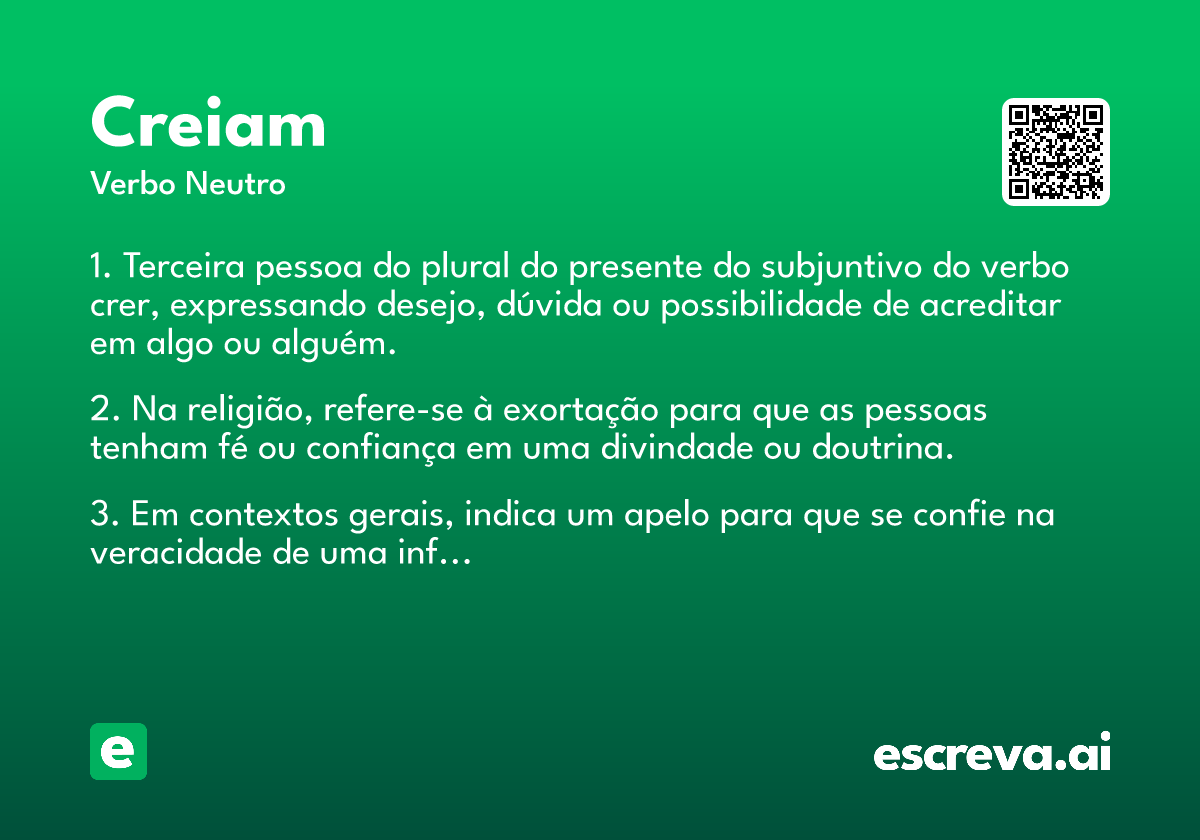 Creiam
Verbo Neutro

1. Terceira pessoa do plural do presente do subjuntivo do verbo crer, expressando desejo, dúvida ou possibilidade de acreditar em algo ou alguém.

2. Na religião, refere-se à exortação para que as pessoas tenham fé ou confiança em uma divindade ou doutrina.

3. Em contextos gerais, indica um apelo para que se confie na veracidade de uma inf...

e

escreva.ai